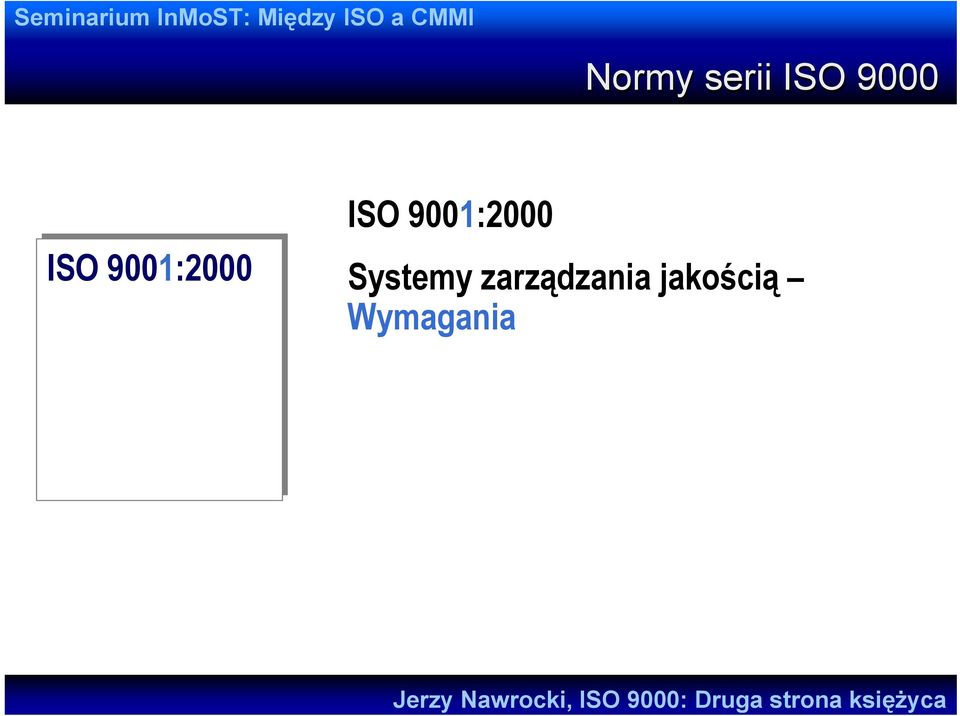 Seminarium InMoST: Między ISO a CMMI

Normy serii ISO 9000

ISO 9001:2000

ISO 9001:2000

Systemy zarządzania jakością – Wymagania

Jerzy Nawrocki, ISO 9000: Druga strona księżyca